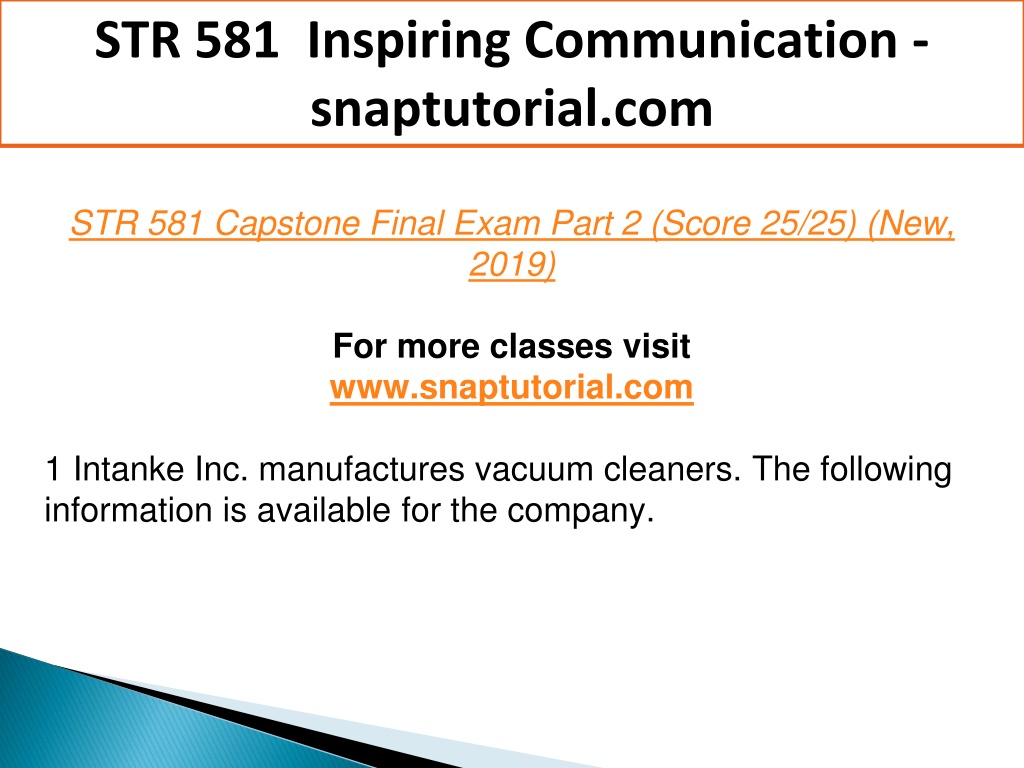 STR 581 Inspiring Communication - snaptutorial.com

STR 581 Capstone Final Exam Part 2 (Score 25/25) (New, 2019)

For more classes visit
www.snaptutorial.com

1 Intanke Inc. manufactures vacuum cleaners. The following information is available for the company.